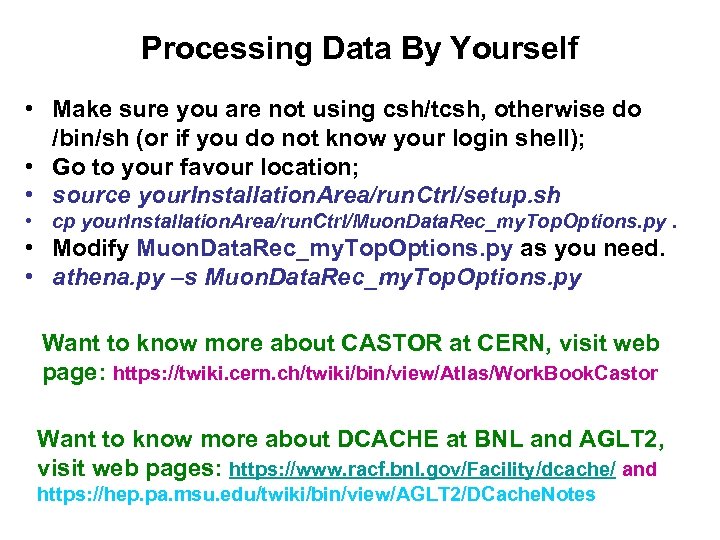 Processing Data By Yourself

• Make sure you are not using csh/tcsh, otherwise do /bin/sh (or if you do not know your login shell);
• Go to your favour location;
• source yourInstallationArea/runCtrl/setup.sh
• cp yourInstallationArea/runCtrl/MuonDataRec_myTopOptions.py .
• Modify MuonDataRec_myTopOptions.py as you need.
• athena.py –s MuonDataRec_myTopOptions.py

Want to know more about CASTOR at CERN, visit web page: https://twiki.cern.ch/twiki/bin/view/Atlas/WorkBookCastor

Want to know more about DCACHE at BNL and AGLT2, visit web pages: https://www.racf.bnl.gov/Facility/dcache/ and https://hep.pa.msu.edu/twiki/bin/view/AGLT2/DCacheNotes